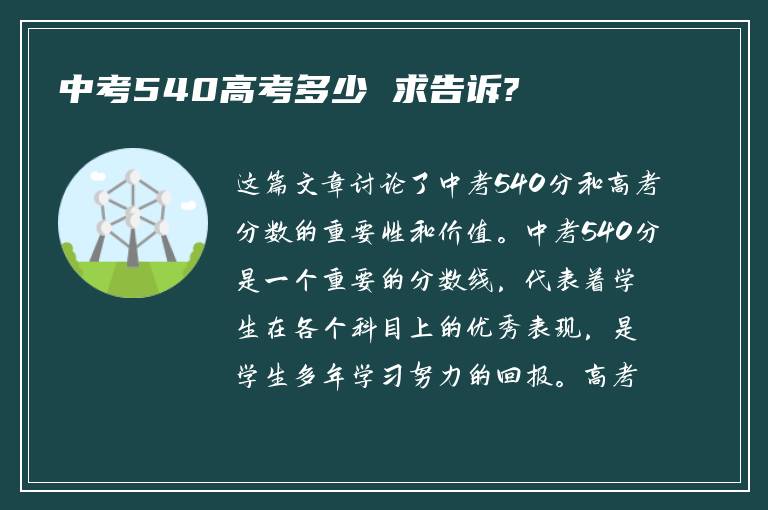 中考540高考多少 求告诉?

这篇文章讨论了中考540分和高考分数的重要性和价值。中考540分是一个重要的分数线，代表着学生在各个科目上的优秀表现，是学生多年学习努力的回报。高考